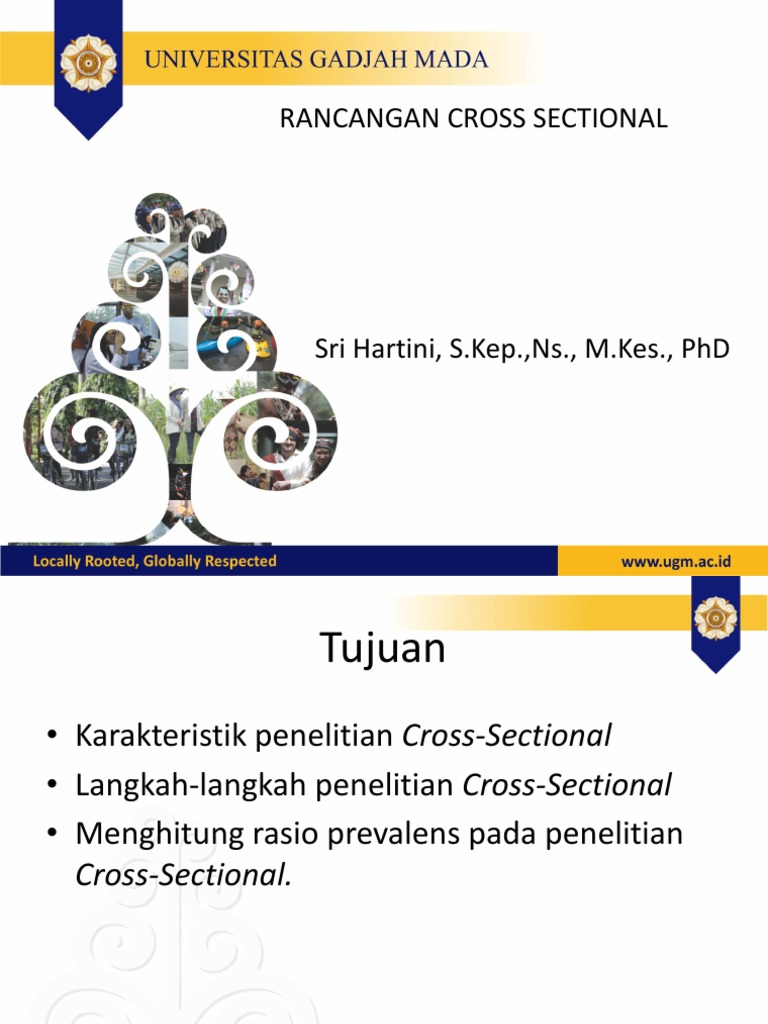 UNIVERSITAS GADJAH MADA

RANCANGAN CROSS SECTIONAL

Sri Hartini, S.Kep.,Ns., M.Kes., PhD

Locally Rooted, Globally Respected

www.ugm.ac.id

Tujuan

• Karakteristik penelitian Cross-Sectional
• Langkah-langkah penelitian Cross-Sectional
• Menghitung rasio prevalens pada penelitian Cross-Sectional.